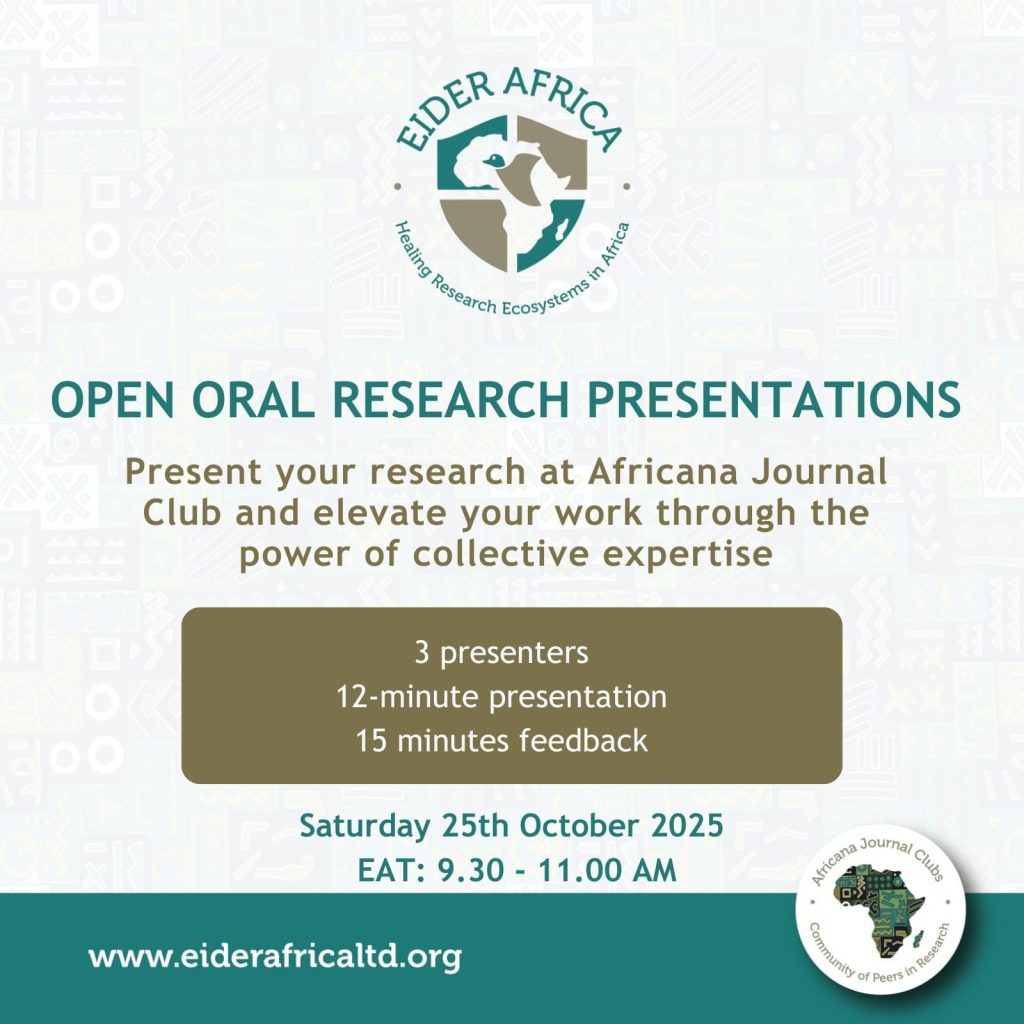 EIDER AFRICA
Healing Research Ecosystems in Africa

OPEN ORAL RESEARCH PRESENTATIONS

Present your research at Africana Journal Club and elevate your work through the power of collective expertise

3 presenters
12-minute presentation
15 minutes feedback

Saturday 25th October 2025
EAT: 9.30 - 11.00 AM

www.eiderafricaltd.org

Africana Journal Clubs
Community of Peers in Research